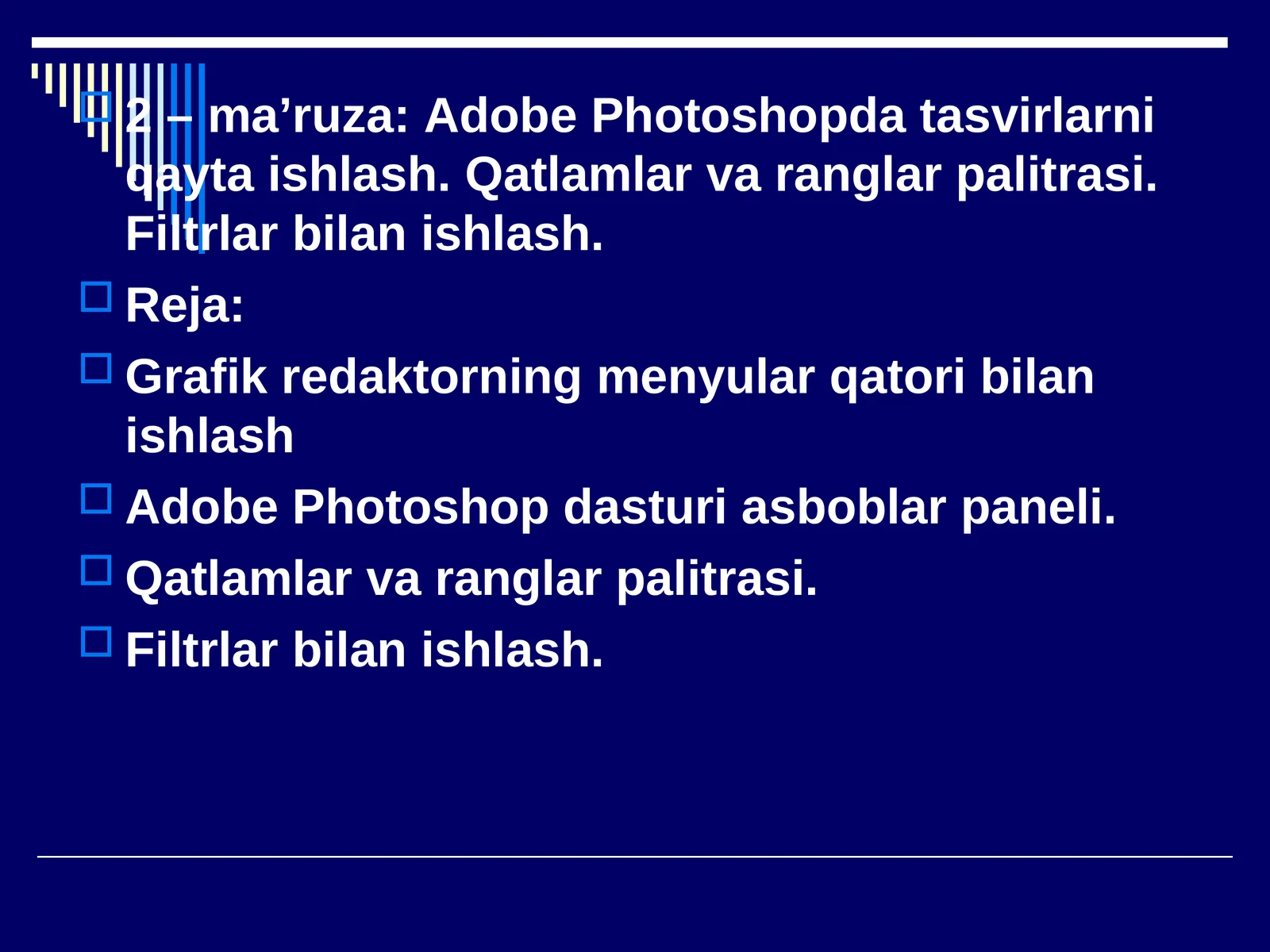 2 – ma’ruza: Adobe Photoshopda tasvirlarni qayta ishlash. Qatlamlar va ranglar palitrasi. Filtrlar bilan ishlash.

Reja:

Grafik redaktorning menyular qatori bilan ishlash

Adobe Photoshop dasturi asboblar paneli.

Qatlamlar va ranglar palitrasi.

Filtrlar bilan ishlash.